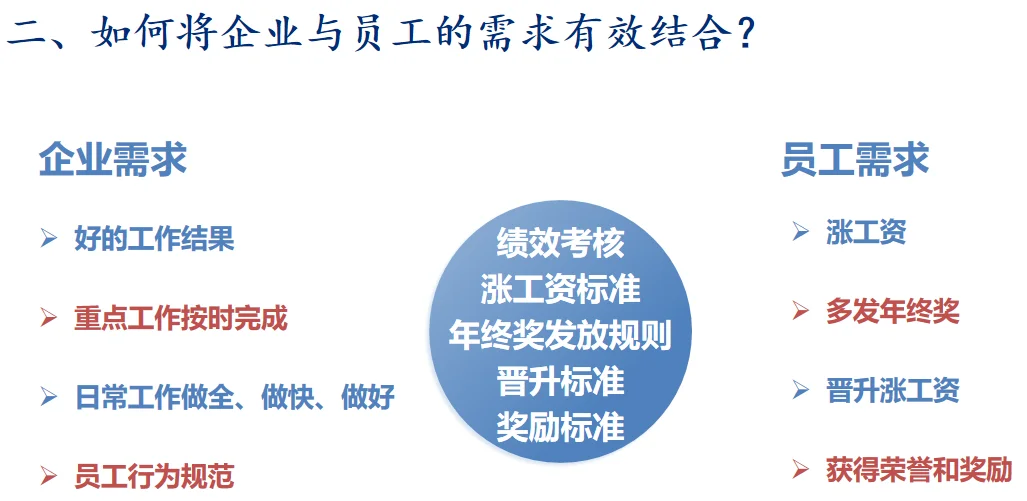 二、如何将企业与员工的需求有效结合？

企业需求

➢ 好的工作结果

➢ 重点工作按时完成

➢ 日常工作做全、做快、做好

➢ 员工行为规范

绩效考核
涨工资标准
年终奖发放规则
晋升标准
奖励标准

员工需求

➢ 涨工资

➢ 多发年终奖

➢ 晋升涨工资

➢ 获得荣誉和奖励